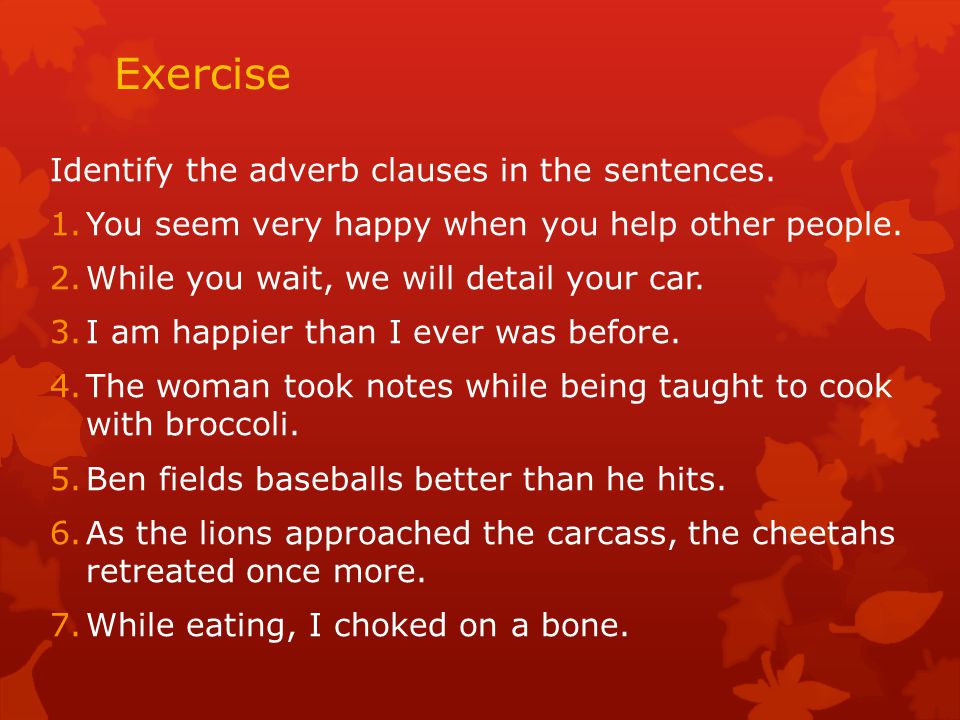 Exercise

Identify the adverb clauses in the sentences.

1. You seem very happy when you help other people.
2. While you wait, we will detail your car.
3. I am happier than I ever was before.
4. The woman took notes while being taught to cook with broccoli.
5. Ben fields baseballs better than he hits.
6. As the lions approached the carcass, the cheetahs retreated once more.
7. While eating, I choked on a bone.